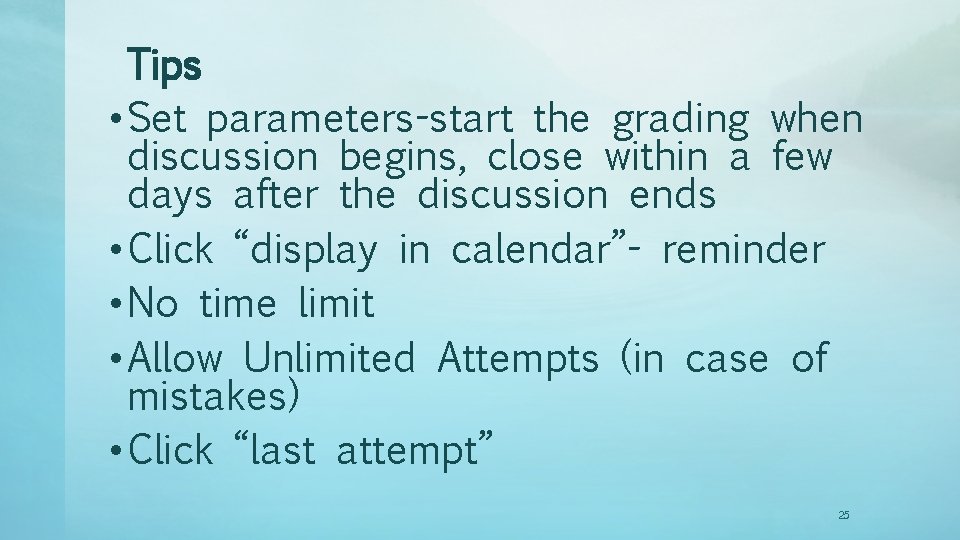 Tips

• Set parameters-start the grading when discussion begins, close within a few days after the discussion ends
• Click “display in calendar”- reminder
• No time limit
• Allow Unlimited Attempts (in case of mistakes)
• Click “last attempt”

25